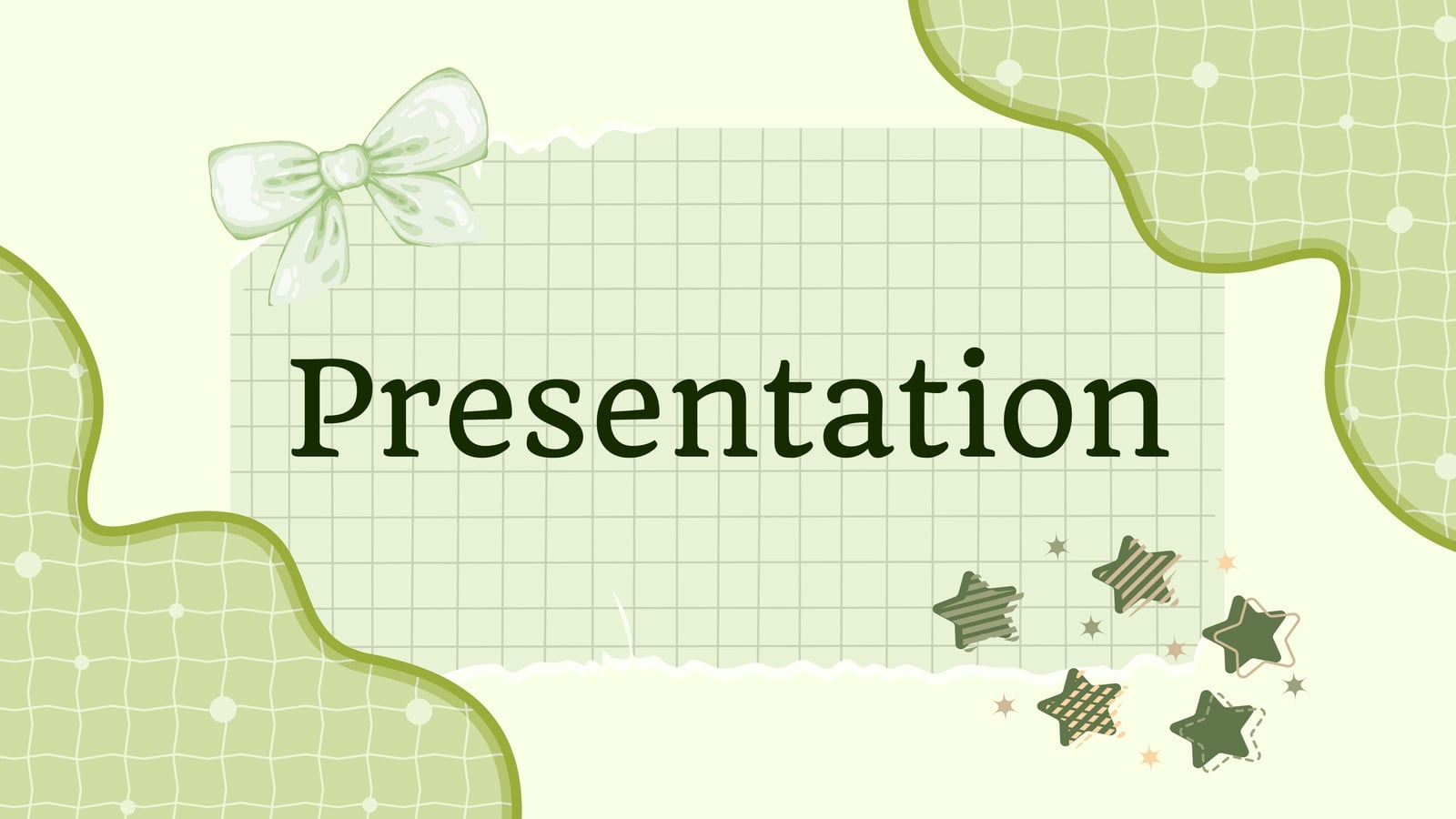 Presentation